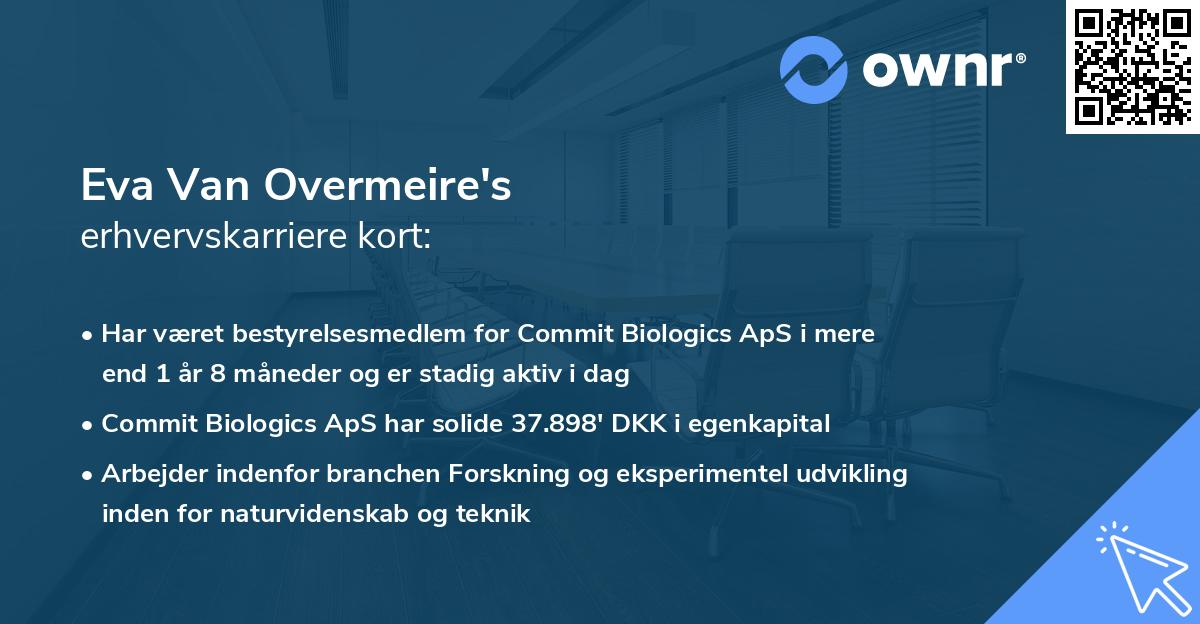 ownr®

Eva Van Overmeire's
erhvervskarriere kort:

• Har været bestyrelsesmedlem for Commit Biologics ApS i mere end 1 år 8 måneder og er stadig aktiv i dag

• Commit Biologics ApS har solide 37.898' DKK i egenkapital

• Arbejder indenfor branchen Forskning og eksperimentel udvikling inden for naturvidenskab og teknik